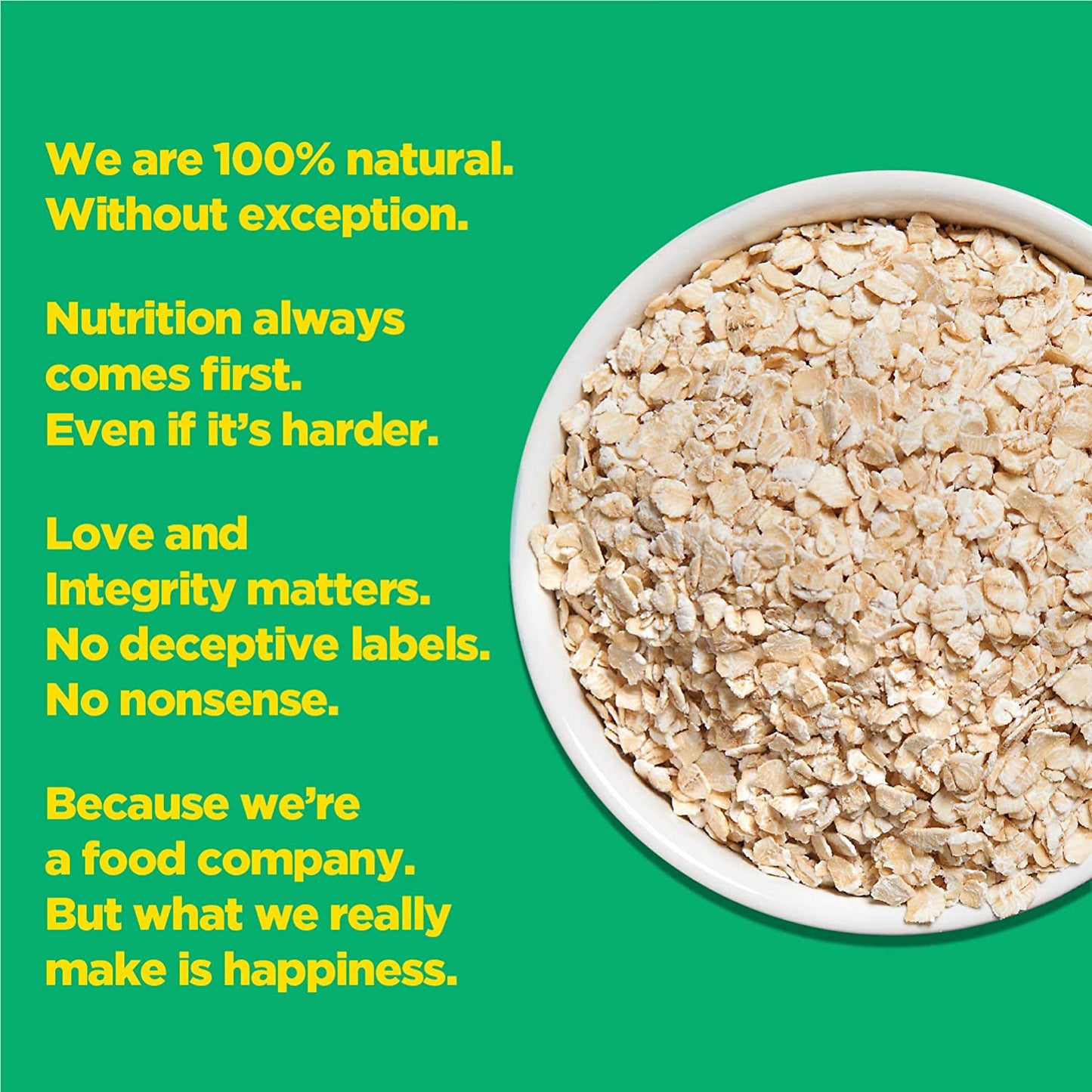 We are 100% natural. Without exception.

Nutrition always comes first. Even if it's harder.

Love and Integrity matters. No deceptive labels. No nonsense.

Because we're a food company. But what we really make is happiness.